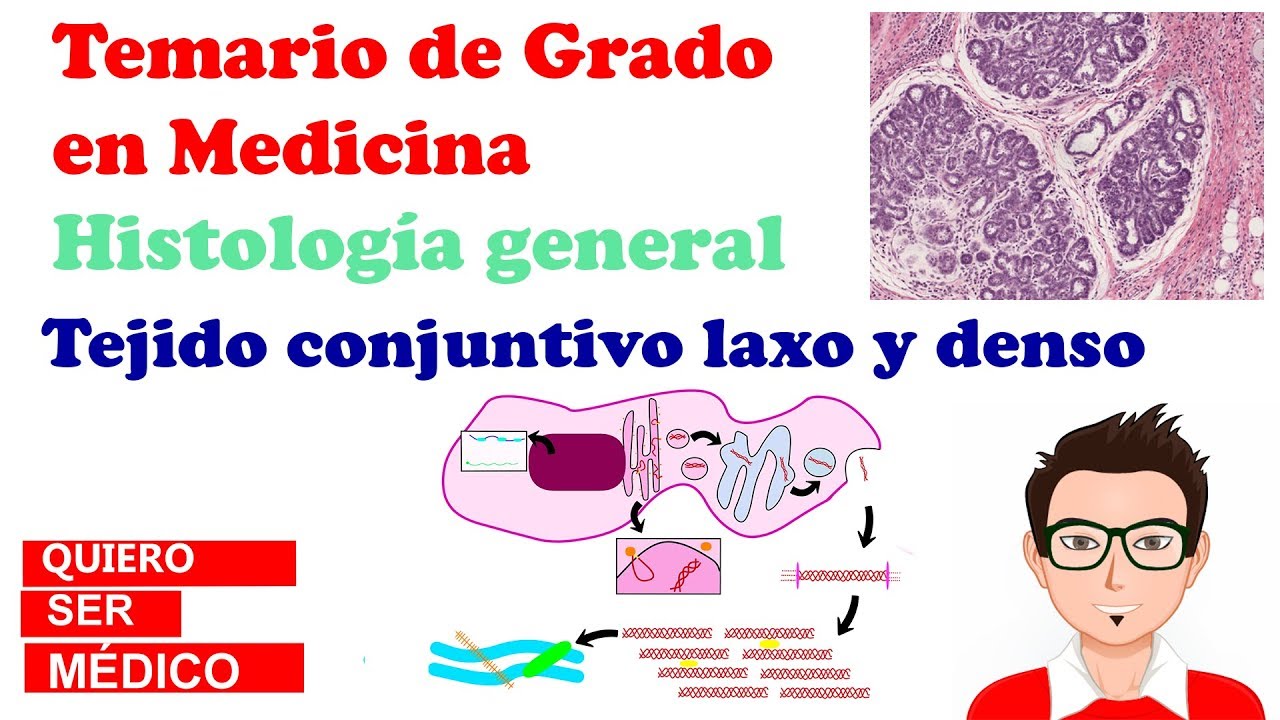 Temario de Grado en Medicina

Histología general

Tejido conjuntivo laxo y denso

QUIERO
SER
MÉDICO